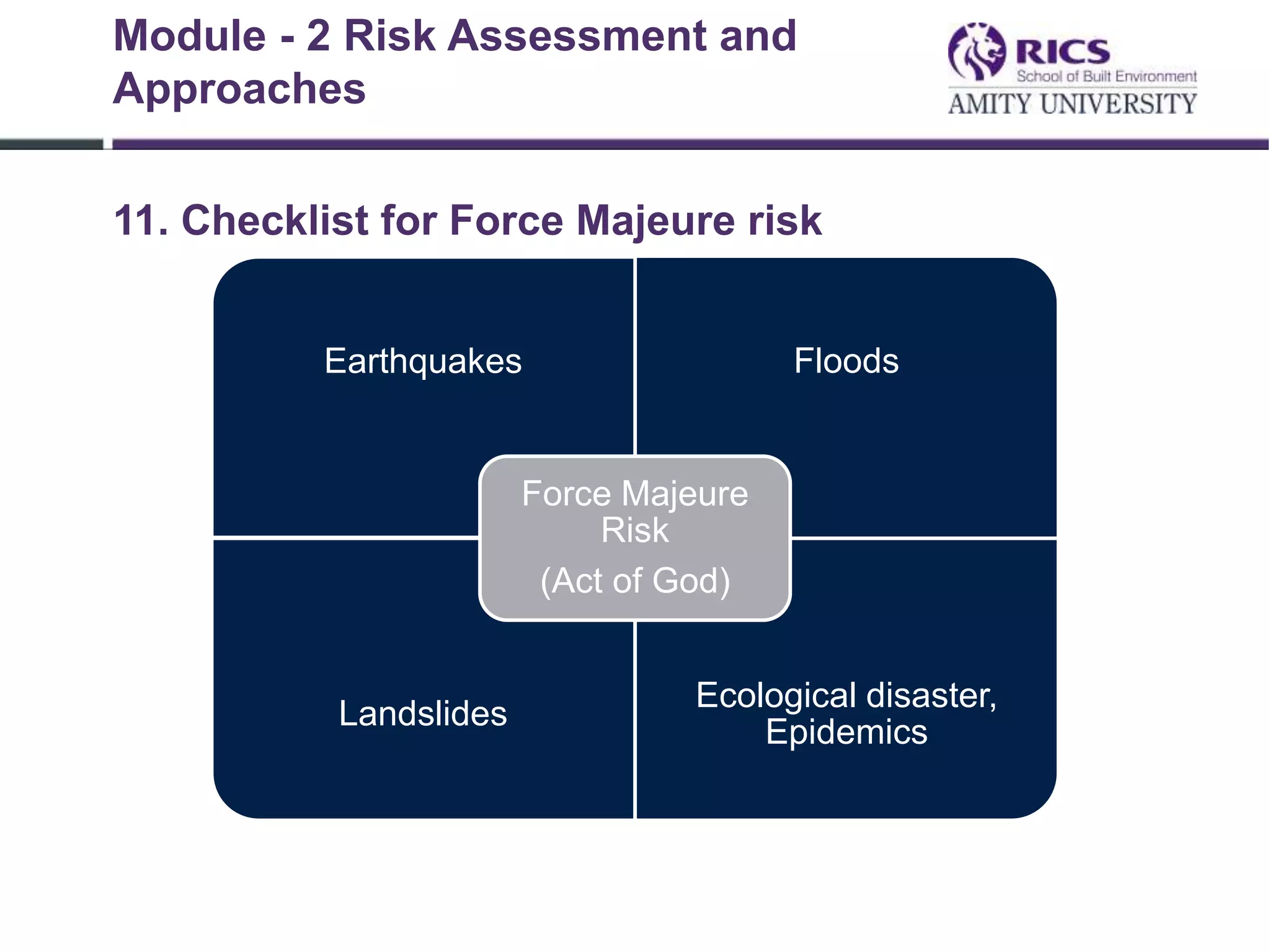 Module - 2 Risk Assessment and Approaches

RICS
School of Built Environment
AMITY UNIVERSITY

11. Checklist for Force Majeure risk

Earthquakes

Floods

Force Majeure Risk
(Act of God)

Landslides

Ecological disaster, Epidemics